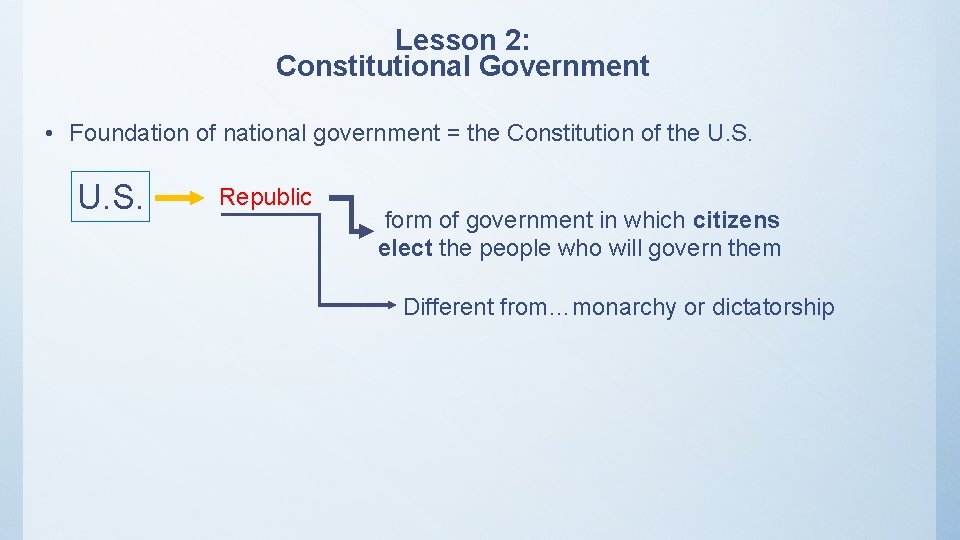 Lesson 2:
Constitutional Government

• Foundation of national government = the Constitution of the U.S.

U.S.

Republic

form of government in which citizens elect the people who will govern them

Different from…monarchy or dictatorship